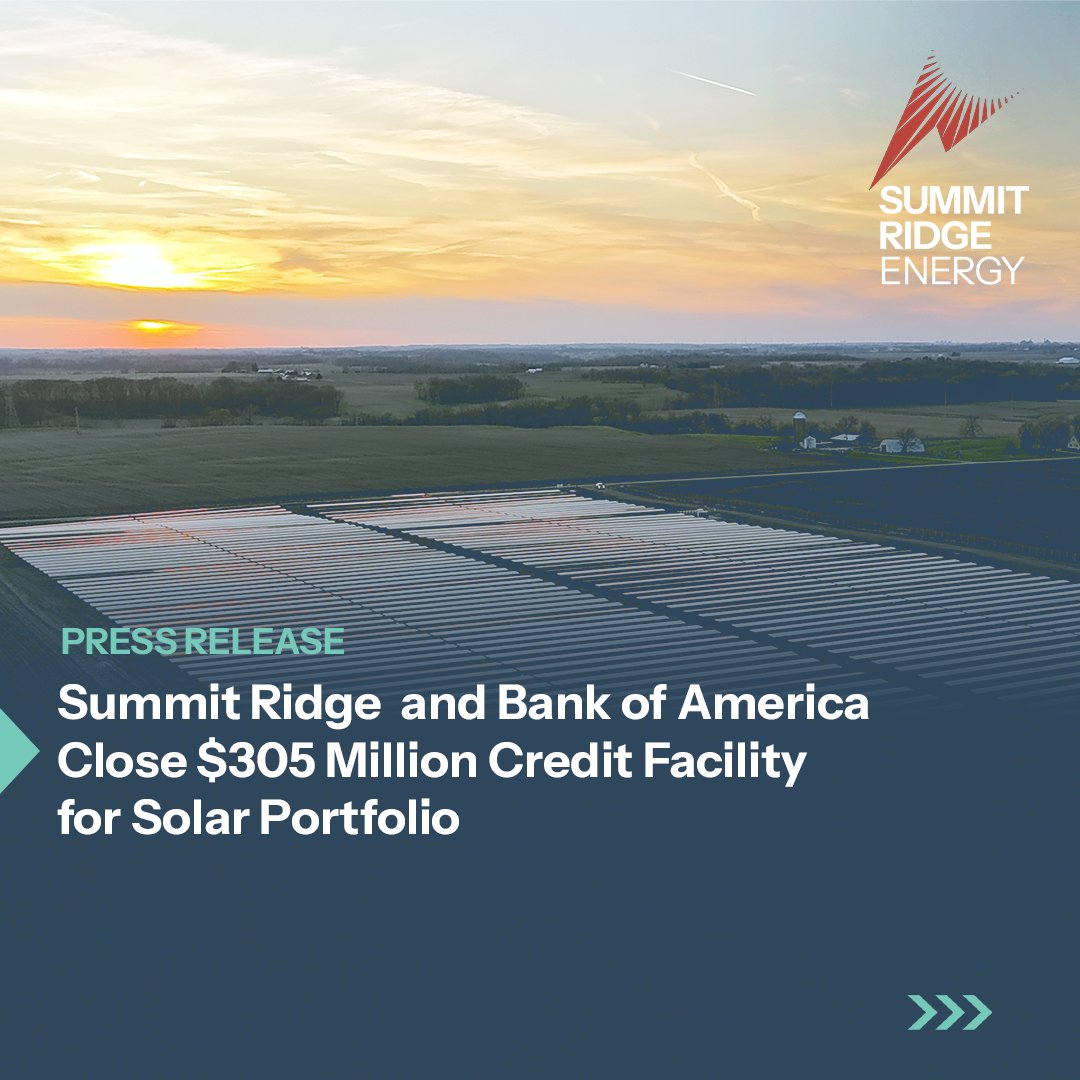 SUMMIT RIDGE ENERGY

PRESS RELEASE

Summit Ridge and Bank of America Close \$305 Million Credit Facility for Solar Portfolio